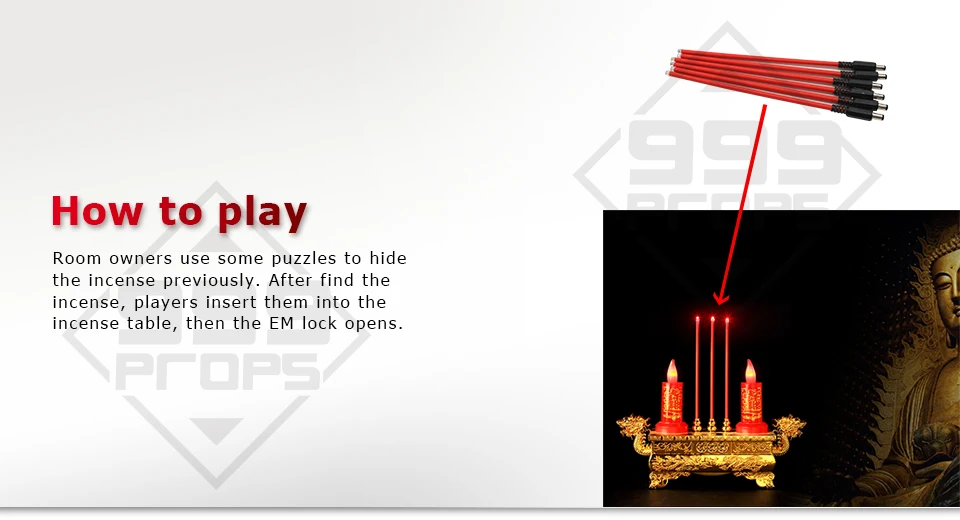 How to play

Room owners use some puzzles to hide the incense previously. After find the incense, players insert them into the incense table, then the EM lock opens.

999 PROPS

999 PROPS